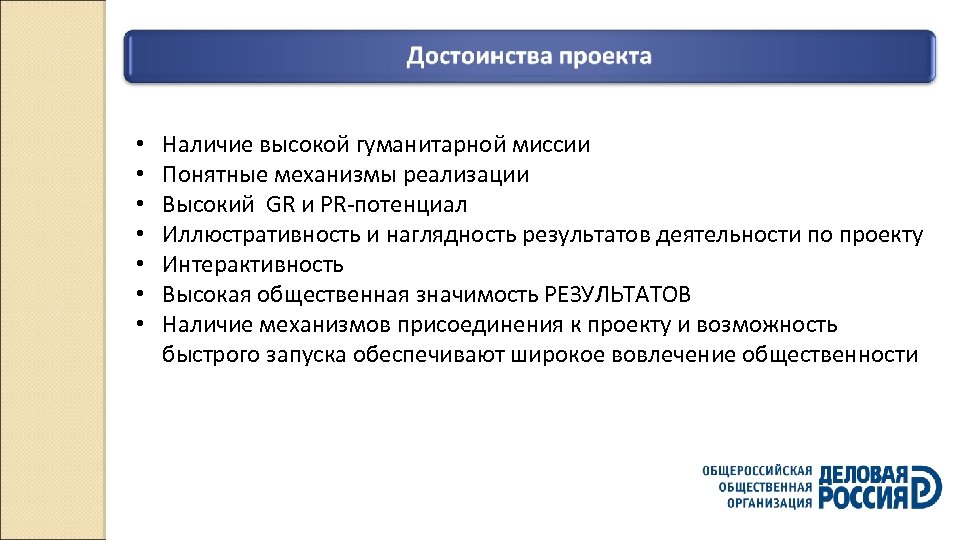 Достоинства проекта

• Наличие высокой гуманитарной миссии
• Понятные механизмы реализации
• Высокий GR и PR-потенциал
• Иллюстративность и наглядность результатов деятельности по проекту
• Интерактивность
• Высокая общественная значимость РЕЗУЛЬТАТОВ
• Наличие механизмов присоединения к проекту и возможность быстрого запуска обеспечивают широкое вовлечение общественности

ОБЩЕРОССИЙСКАЯ ОБЩЕСТВЕННАЯ ОРГАНИЗАЦИЯ ДЕЛОВАЯ РОССИЯ